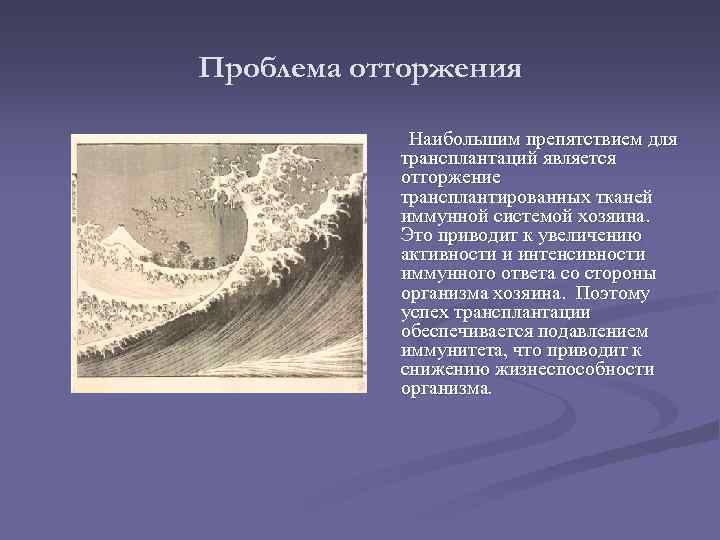 Проблема отторжения

Наибольшим препятствием для трансплантаций является отторжение трансплантированных тканей иммунной системой хозяина. Это приводит к увеличению активности и интенсивности иммунного ответа со стороны организма хозяина. Поэтому успех трансплантации обеспечивается подавлением иммунитета, что приводит к снижению жизнеспособности организма.